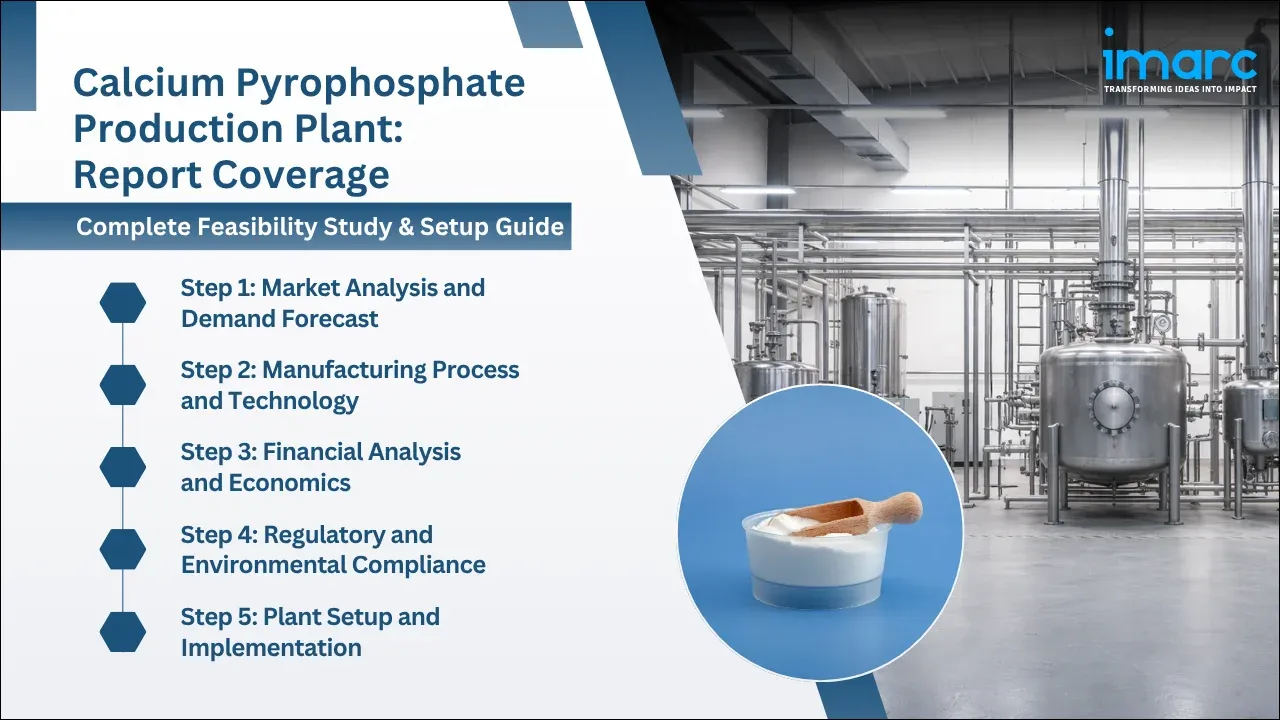 Calcium Pyrophosphate Production Plant: Report Coverage

Complete Feasibility Study & Setup Guide

Step 1: Market Analysis and Demand Forecast

Step 2: Manufacturing Process and Technology

Step 3: Financial Analysis and Economics

Step 4: Regulatory and Environmental Compliance

Step 5: Plant Setup and Implementation

imarc
TRANSFORMING IDEAS INTO IMPACT